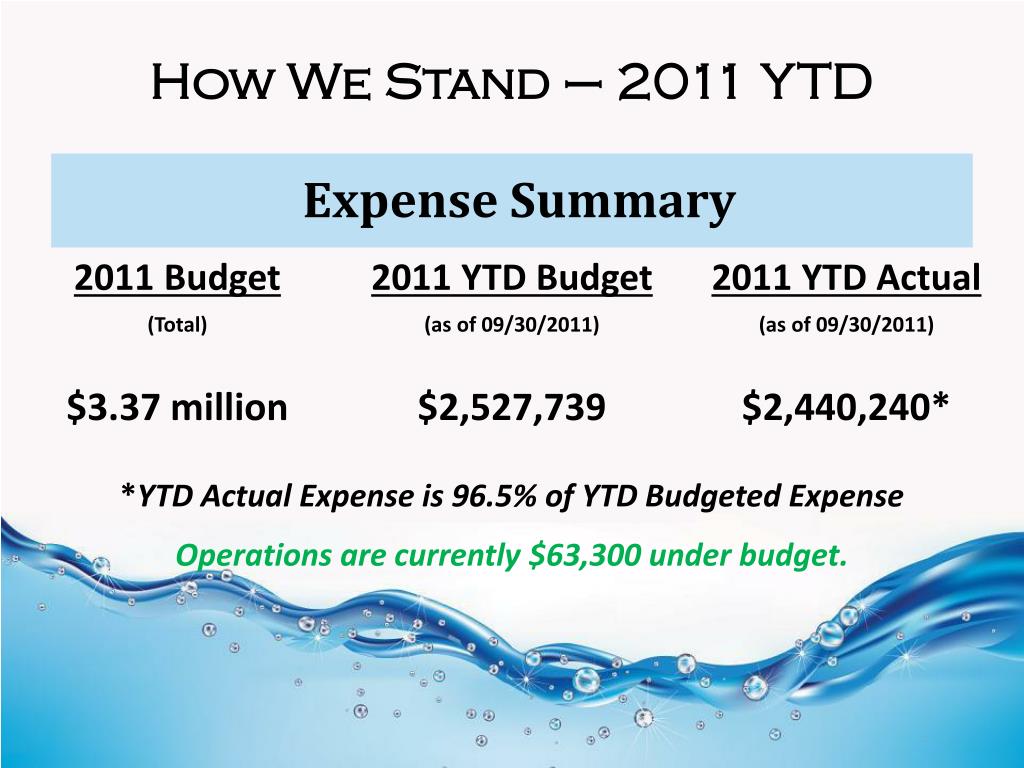 How We Stand – 2011 YTD

Expense Summary

| 2011 Budget | 2011 YTD Budget | 2011 YTD Actual |
|---|---|---|
| (Total) | (as of 09/30/2011) | (as of 09/30/2011) |
| \$3.37 million | \$2,527,739 | \$2,440,240* |

*YTD Actual Expense is 96.5% of YTD Budgeted Expense

Operations are currently \$63,300 under budget.